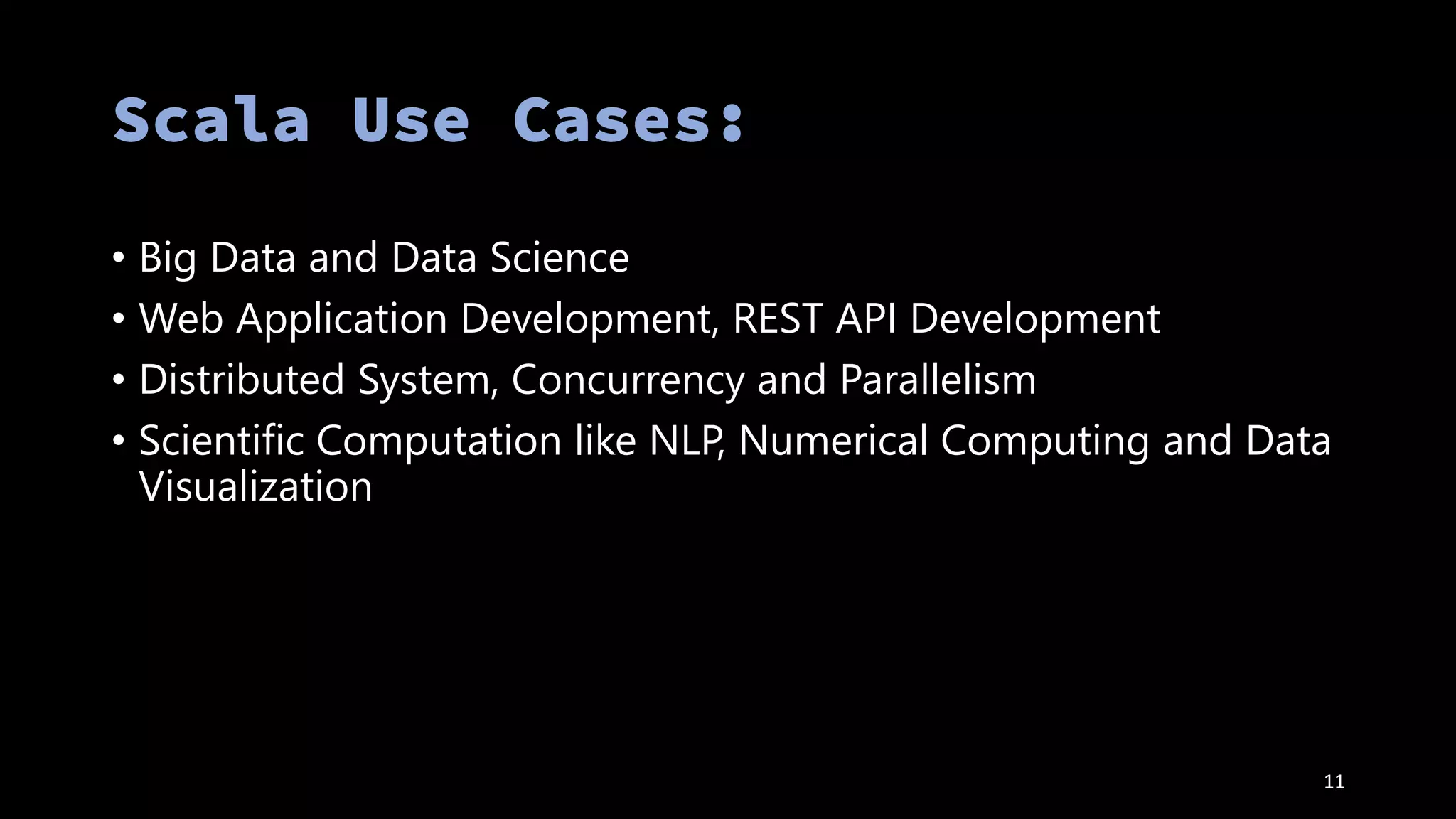 Scala Use Cases:

• Big Data and Data Science
• Web Application Development, REST API Development
• Distributed System, Concurrency and Parallelism
• Scientific Computation like NLP, Numerical Computing and Data Visualization

11